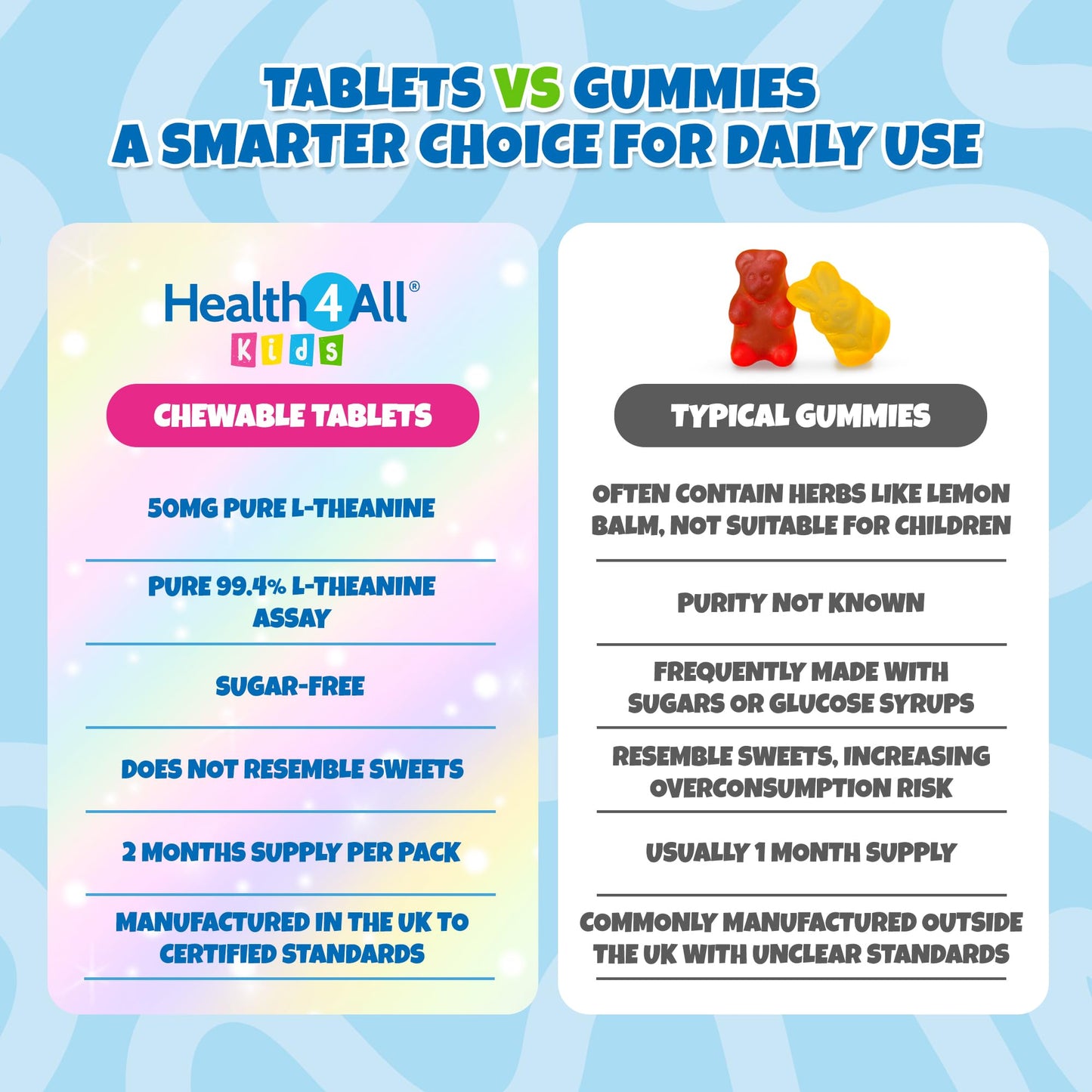 TABLETS VS GUMMIES
A SMARTER CHOICE FOR DAILY USE

Health4All®
Kids

CHEWABLE TABLETS

50MG PURE L-THEANINE

PURE 99.4% L-THEANINE ASSAY

SUGAR-FREE

DOES NOT RESEMBLE SWEETS

2 MONTHS SUPPLY PER PACK

MANUFACTURED IN THE UK TO CERTIFIED STANDARDS

TYPICAL GUMMIES

OFTEN CONTAIN HERBS LIKE LEMON BALM, NOT SUITABLE FOR CHILDREN

PURITY NOT KNOWN

FREQUENTLY MADE WITH SUGARS OR GLUCOSE SYRUPS

RESEMBLE SWEETS, INCREASING OVERCONSUMPTION RISK

USUALLY 1 MONTH SUPPLY

COMMONLY MANUFACTURED OUTSIDE THE UK WITH UNCLEAR STANDARDS